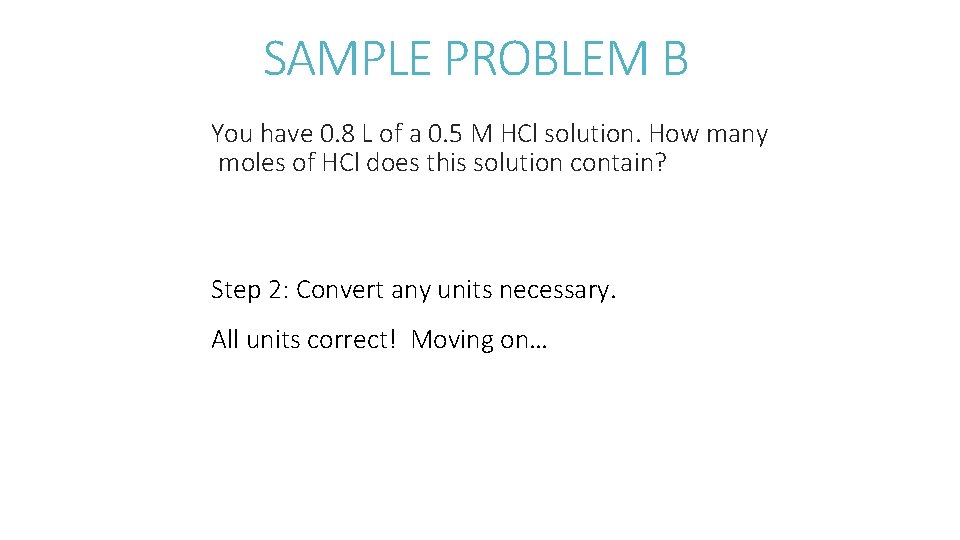 SAMPLE PROBLEM B

You have 0.8 L of a 0.5 M HCl solution. How many moles of HCl does this solution contain?

Step 2: Convert any units necessary.

All units correct!  Moving on…